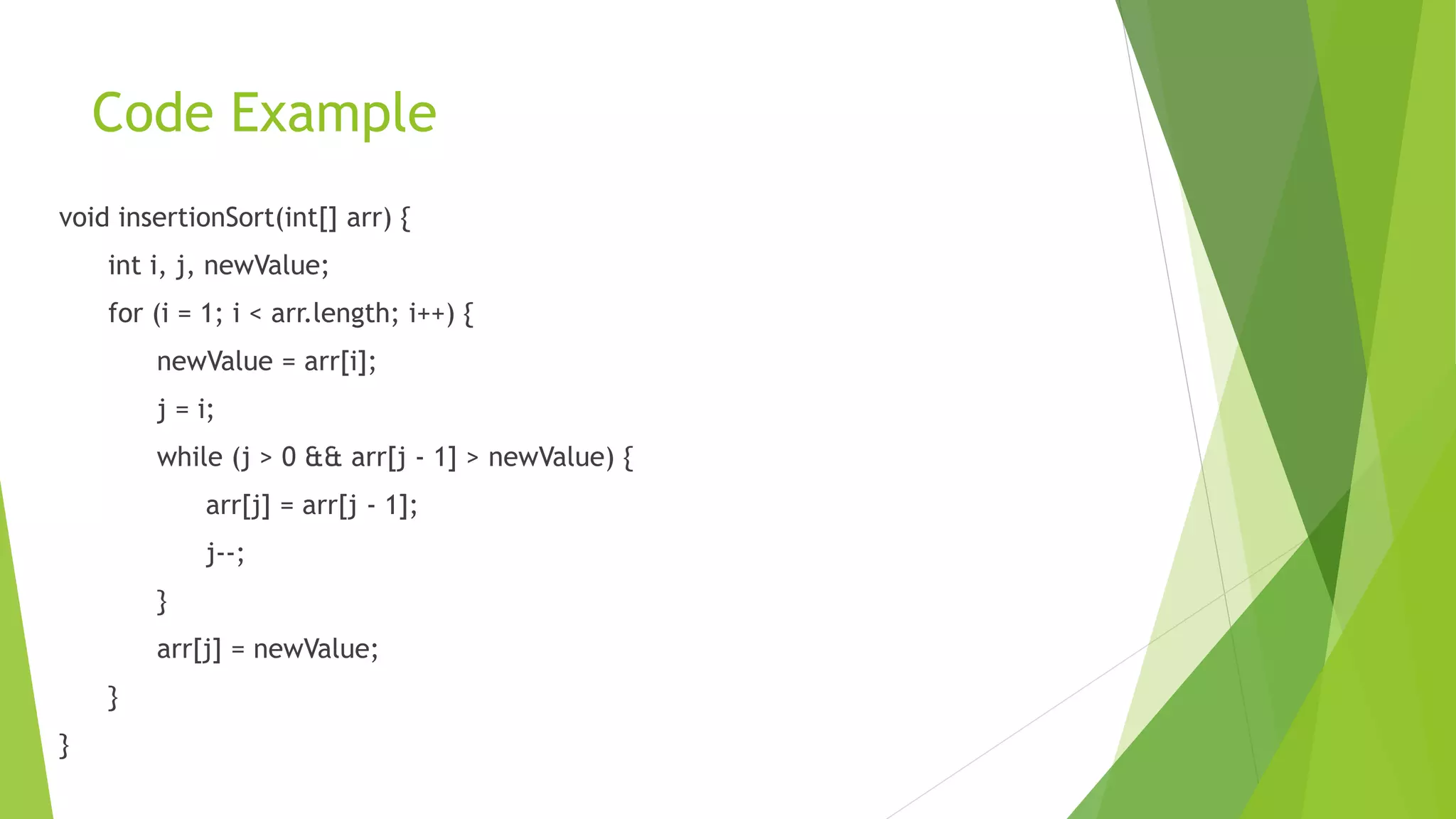 Code Example

void insertionSort(int[] arr) {
int i, j, newValue;
for (i = 1; i < arr.length; i++) {
newValue = arr[i];
j = i;
while (j > 0 && arr[j - 1] > newValue) {
arr[j] = arr[j - 1];
j--;
}
arr[j] = newValue;
}
}